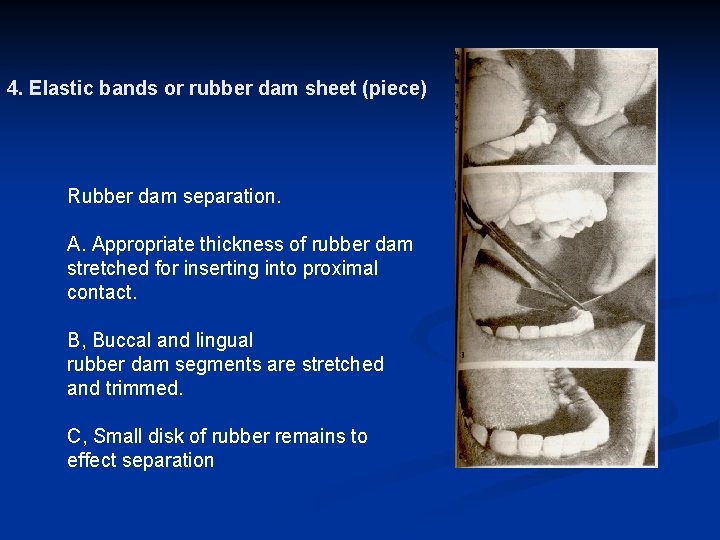 4. Elastic bands or rubber dam sheet (piece)

Rubber dam separation.

A. Appropriate thickness of rubber dam stretched for inserting into proximal contact.

B, Buccal and lingual rubber dam segments are stretched and trimmed.

C, Small disk of rubber remains to effect separation